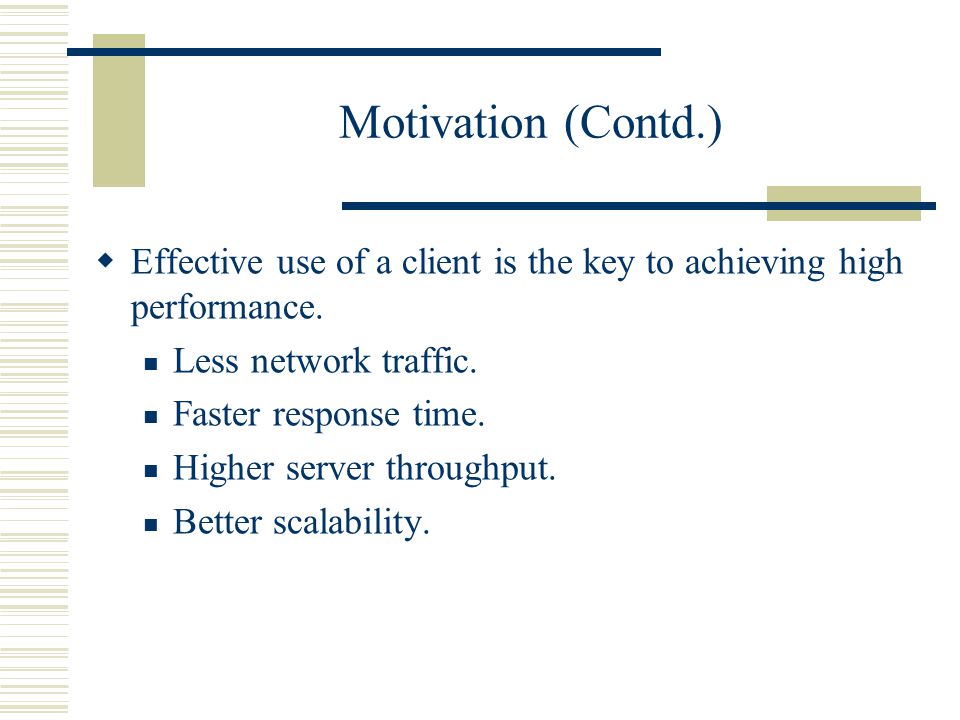 Motivation (Contd.)

Effective use of a client is the key to achieving high performance.

Less network traffic.

Faster response time.

Higher server throughput.

Better scalability.